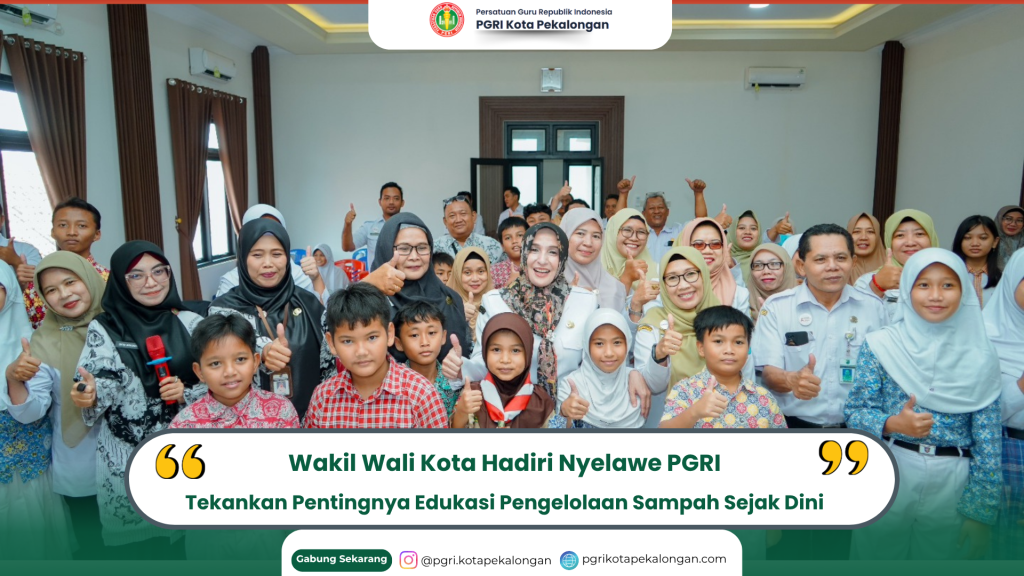 Persatuan Guru Republik Indonesia
PGRI Kota Pekalongan

Wakil Wali Kota Hadiri Nyelawe PGRI
Tekankan Pentingnya Edukasi Pengelolaan Sampah Sejak Dini

Gabung Sekarang @pgri.kotapekalongan pgrikotapekalongan.com